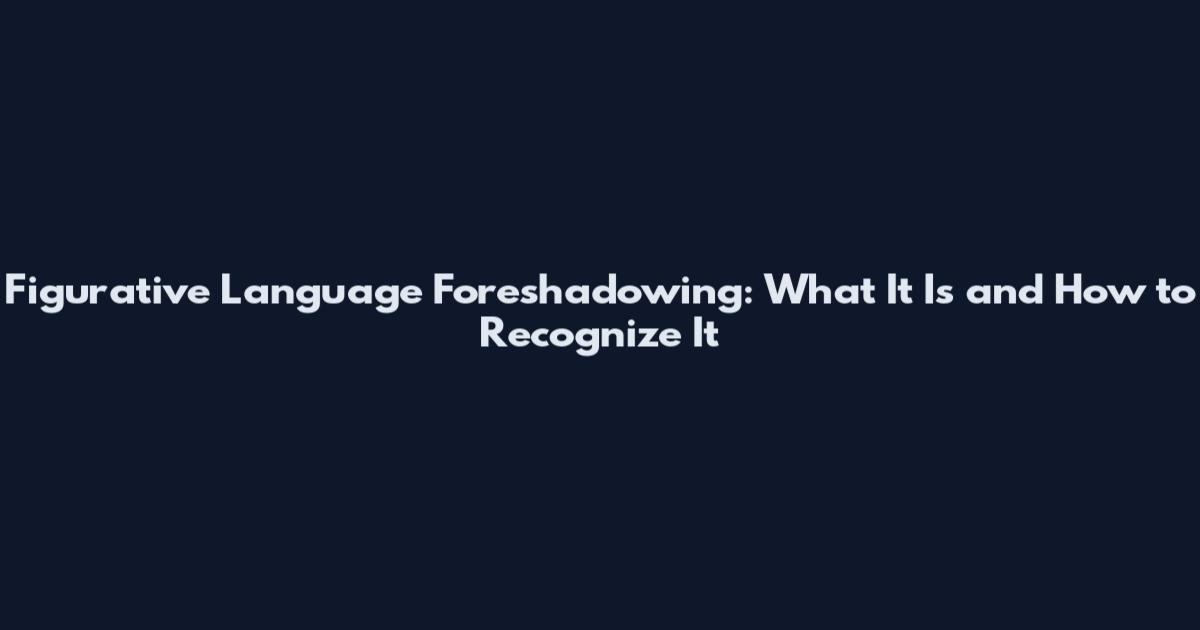 Figurative Language Foreshadowing: What It Is and How to Recognize It